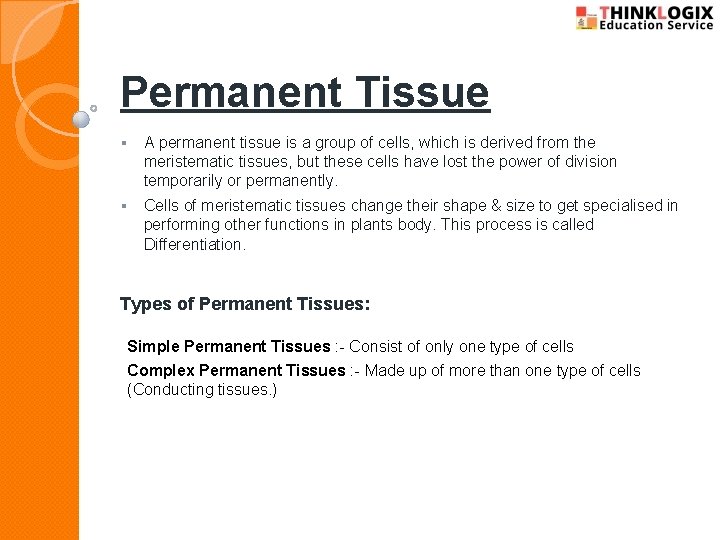 THINKLOGIX
Education Service

Permanent Tissue

▪ A permanent tissue is a group of cells, which is derived from the meristematic tissues, but these cells have lost the power of division temporarily or permanently.

▪ Cells of meristematic tissues change their shape & size to get specialised in performing other functions in plants body. This process is called Differentiation.

Types of Permanent Tissues:

Simple Permanent Tissues :- Consist of only one type of cells

Complex Permanent Tissues :- Made up of more than one type of cells (Conducting tissues.)